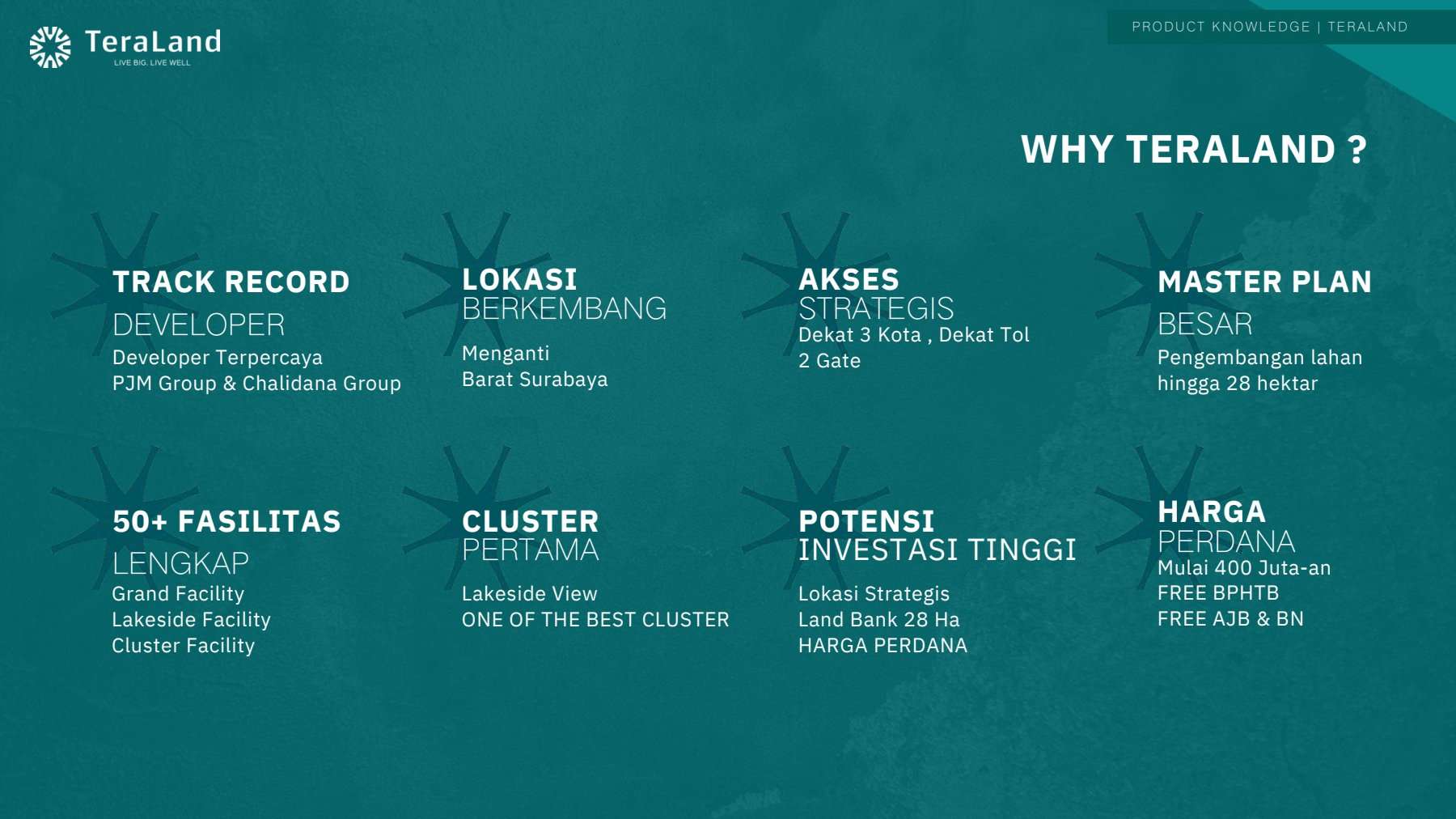 TeraLand
LIVE BIG. LIVE WELL

PRODUCT KNOWLEDGE | TERALAND

WHY TERALAND ?

TRACK RECORD
DEVELOPER
Developer Terpercaya
PJM Group & Chalidana Group

LOKASI
BERKEMBANG
Menganti
Barat Surabaya

AKSES
STRATEGIS
Dekat 3 Kota , Dekat Tol
2 Gate

MASTER PLAN
BESAR
Pengembangan lahan
hingga 28 hektar

50+ FASILITAS
LENGKAP
Grand Facility
Lakeside Facility
Cluster Facility

CLUSTER
PERTAMA
Lakeside View
ONE OF THE BEST CLUSTER

POTENSI
INVESTASI TINGGI
Lokasi Strategis
Land Bank 28 Ha
HARGA PERDANA

HARGA
PERDANA
Mulai 400 Juta-an
FREE BPHTB
FREE AJB & BN